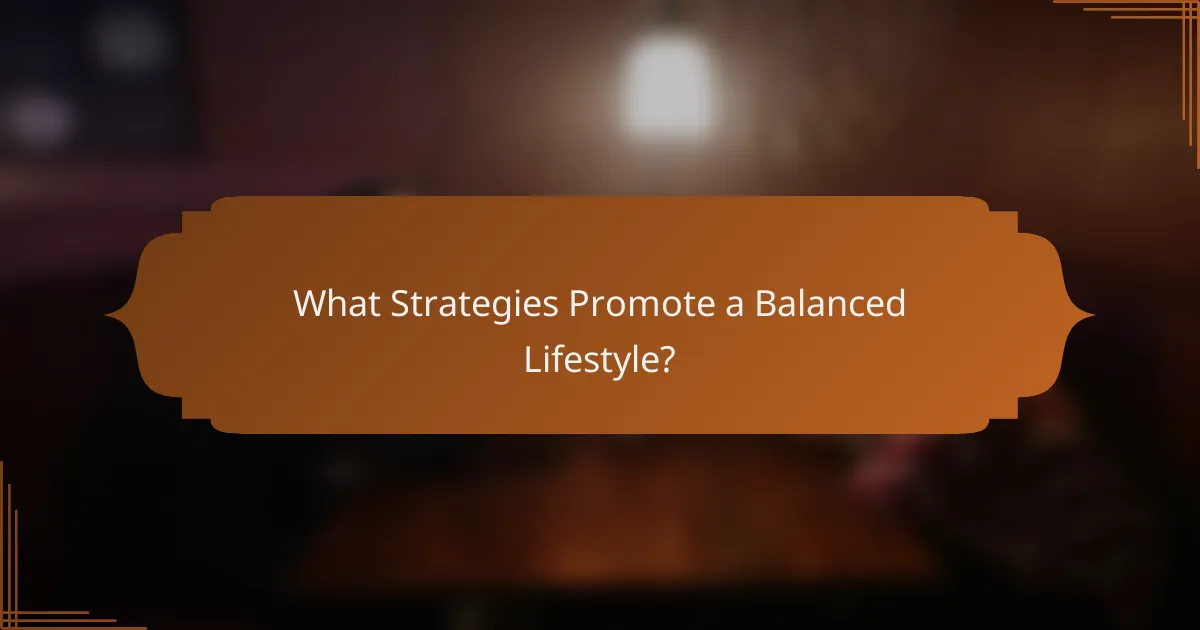 What Strategies Promote a Balanced Lifestyle?